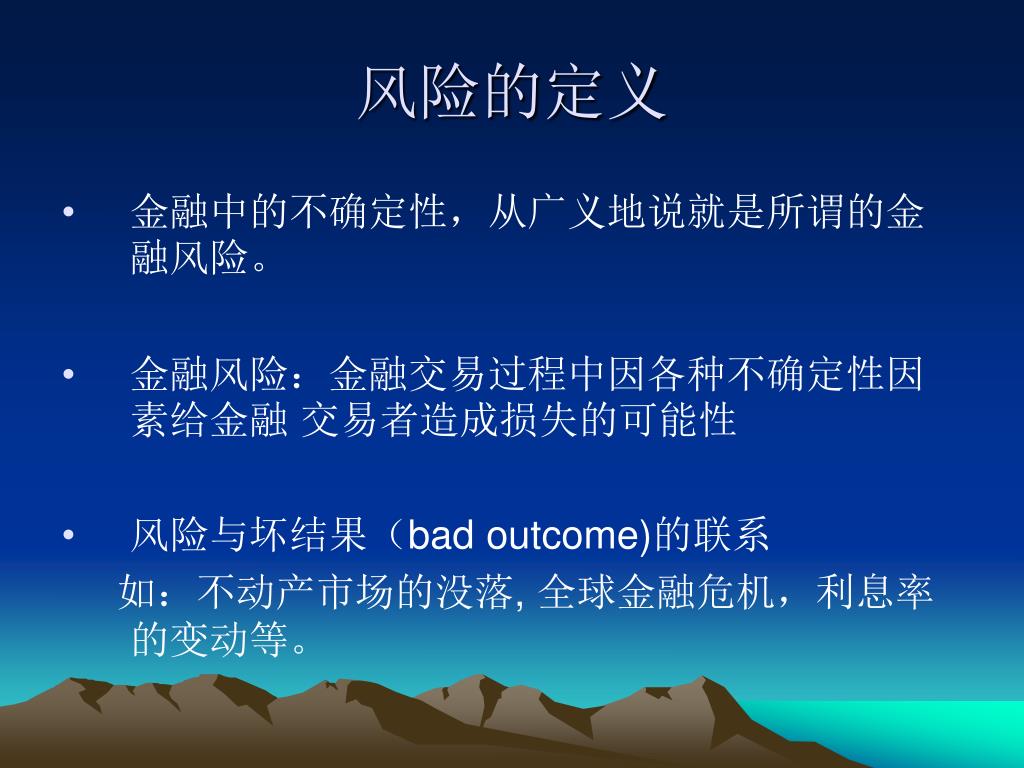 风险的定义

• 金融中的不确定性，从广义地说就是所谓的金融风险。

• 金融风险：金融交易过程中因各种不确定性因素给金融 交易者造成损失的可能性

• 风险与坏结果（bad outcome)的联系
如：不动产市场的没落, 全球金融危机，利息率的变动等。